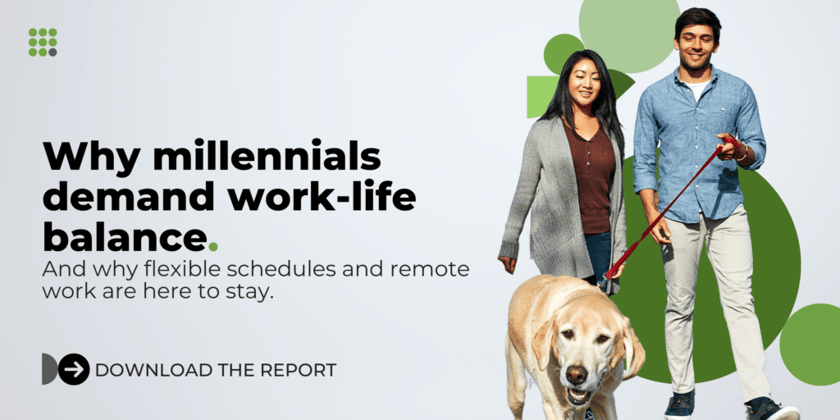 Why millennials demand work-life balance.

And why flexible schedules and remote work are here to stay.

DOWNLOAD THE REPORT